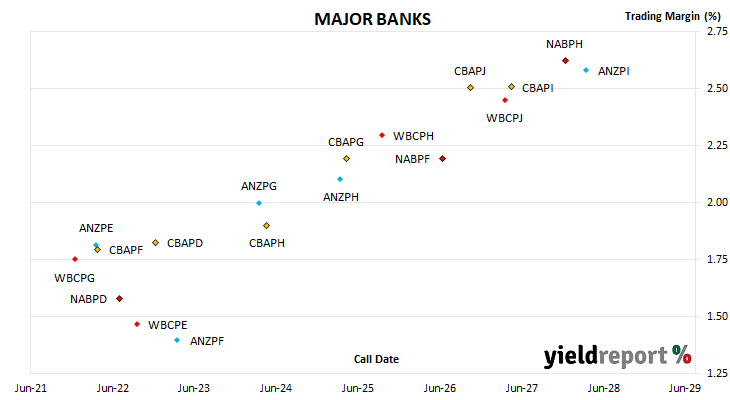 MAJOR BANKS

Trading Margin (%)

2.75
2.50
2.25
2.00
1.75
1.50
1.25

NABPH
ANZPI
CBAPJ
CBAPI
WBCPJ
WBCPH
CBAPG
NABPF
ANZPH
ANZPG
CBAPH
ANZPE
CBAPF
CBAPD
WBCPG
NABPD
WBCPE
ANZPF

Call Date

yieldreport %

Jun-21 Jun-22 Jun-23 Jun-24 Jun-25 Jun-26 Jun-27 Jun-28 Jun-29